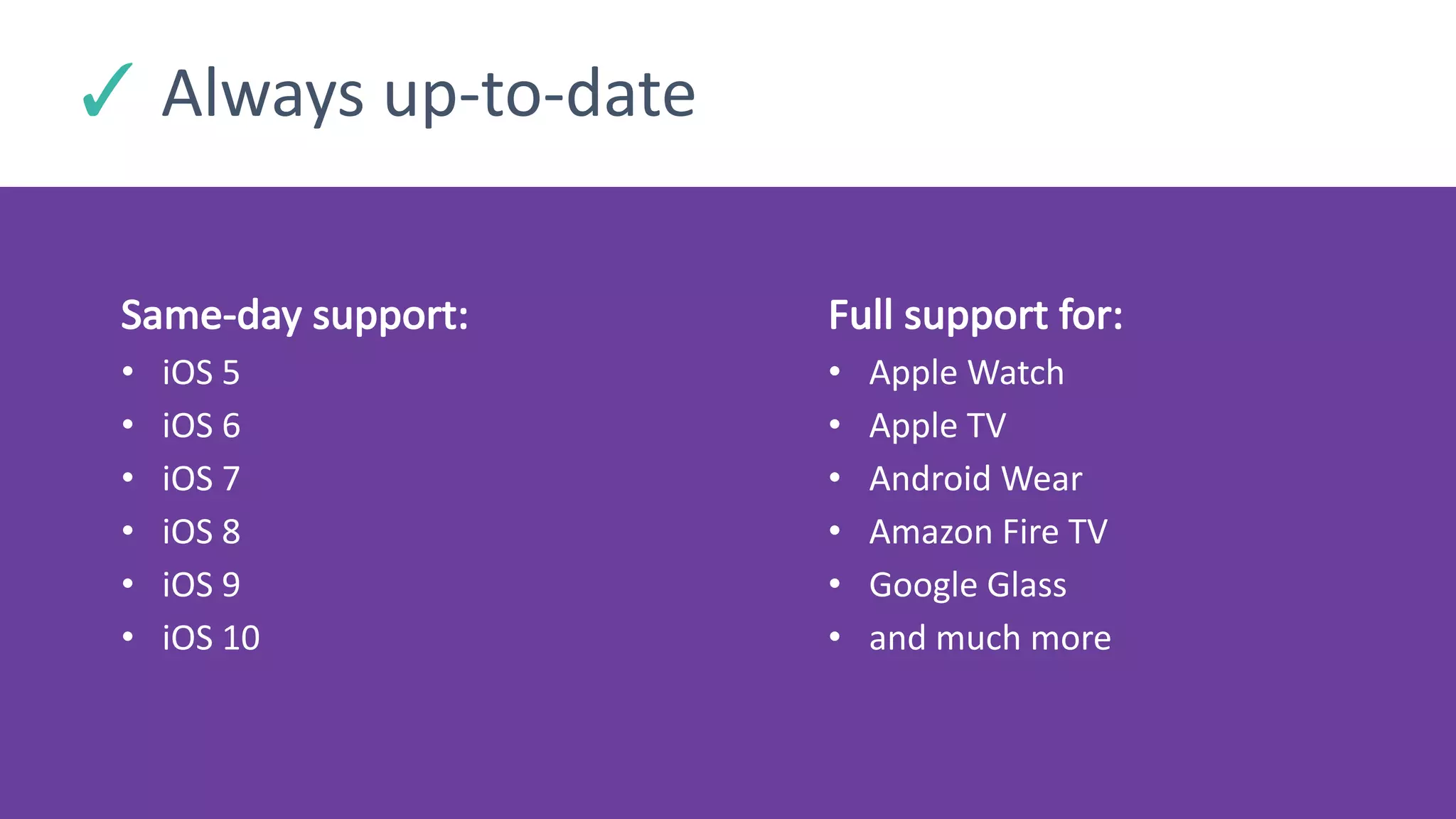 ✓ Always up-to-date

Same-day support:
• iOS 5
• iOS 6
• iOS 7
• iOS 8
• iOS 9
• iOS 10

Full support for:
• Apple Watch
• Apple TV
• Android Wear
• Amazon Fire TV
• Google Glass
• and much more